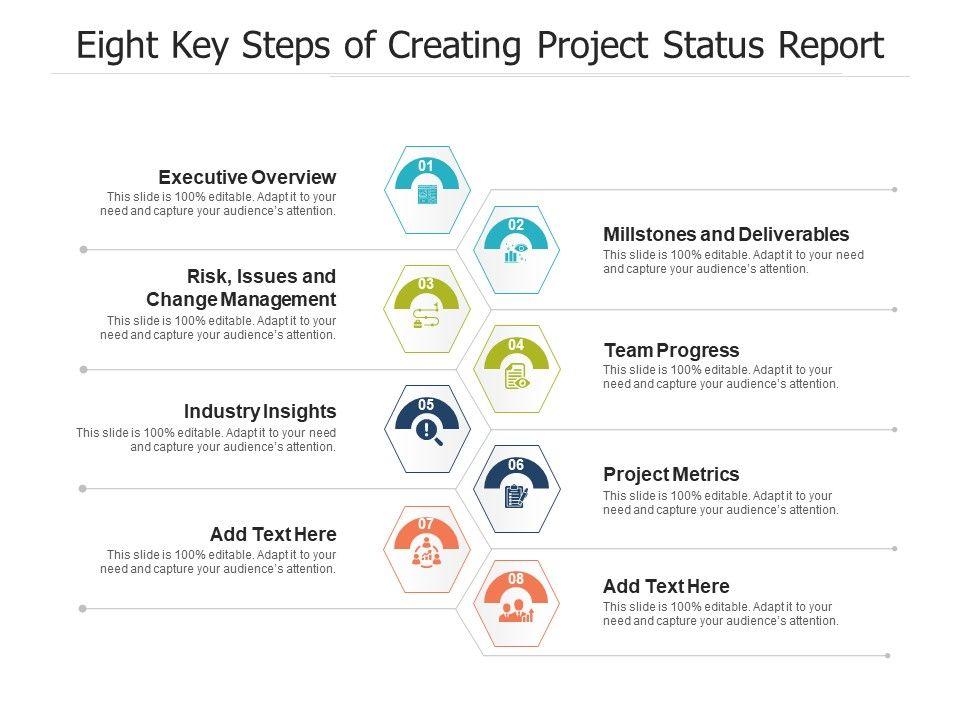 Eight Key Steps of Creating Project Status Report

01

Executive Overview
This slide is 100% editable. Adapt it to your need and capture your audience's attention.

02

Millstones and Deliverables
This slide is 100% editable. Adapt it to your need and capture your audience's attention.

03

Risk, Issues and Change Management
This slide is 100% editable. Adapt it to your need and capture your audience's attention.

04

Team Progress
This slide is 100% editable. Adapt it to your need and capture your audience's attention.

05

Industry Insights
This slide is 100% editable. Adapt it to your need and capture your audience's attention.

06

Project Metrics
This slide is 100% editable. Adapt it to your need and capture your audience's attention.

07

Add Text Here
This slide is 100% editable. Adapt it to your need and capture your audience's attention.

08

Add Text Here
This slide is 100% editable. Adapt it to your need and capture your audience's attention.